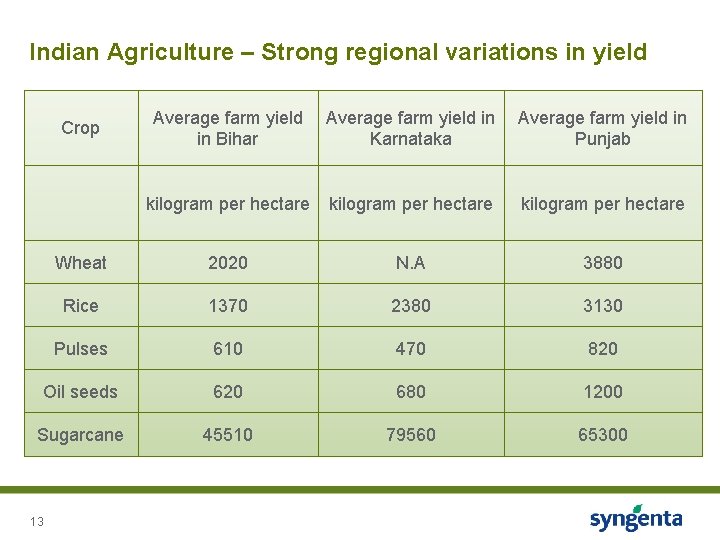 Indian Agriculture – Strong regional variations in yield

| Crop | Average farm yield in Bihar | Average farm yield in Karnataka | Average farm yield in Punjab |
|---|---|---|---|
| | kilogram per hectare | kilogram per hectare | kilogram per hectare |
| Wheat | 2020 | N.A | 3880 |
| Rice | 1370 | 2380 | 3130 |
| Pulses | 610 | 470 | 820 |
| Oil seeds | 620 | 680 | 1200 |
| Sugarcane | 45510 | 79560 | 65300 |

13

syngenta